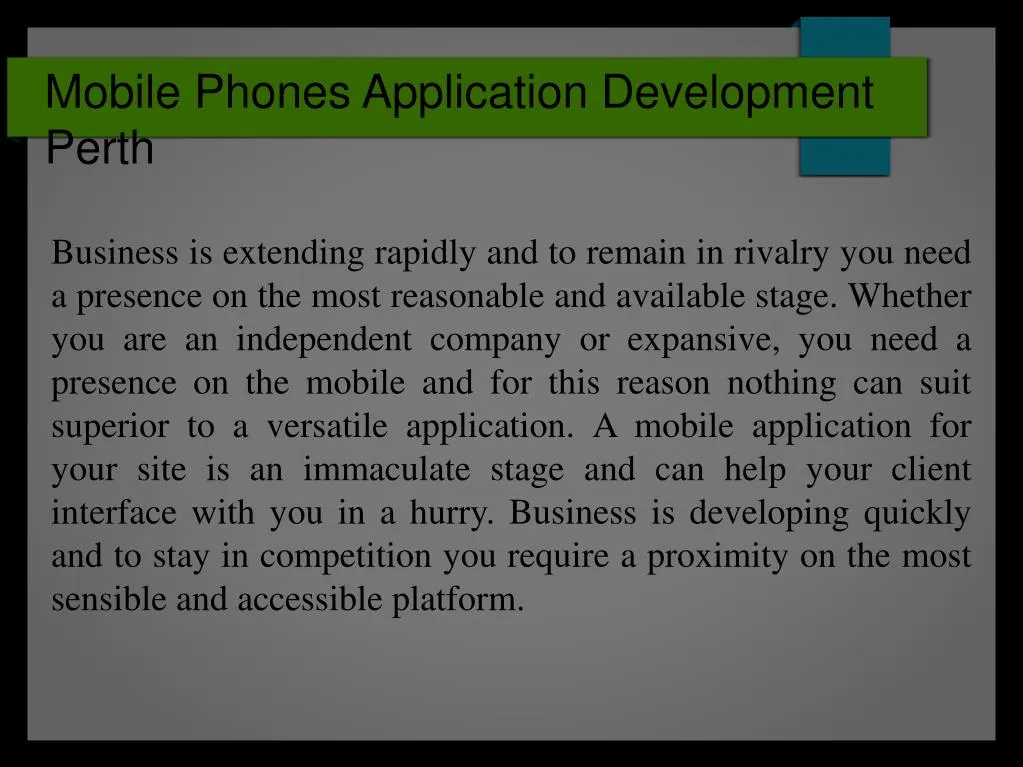 Mobile Phones Application Development Perth

Business is extending rapidly and to remain in rivalry you need a presence on the most reasonable and available stage. Whether you are an independent company or expansive, you need a presence on the mobile and for this reason nothing can suit superior to a versatile application. A mobile application for your site is an immaculate stage and can help your client interface with you in a hurry. Business is developing quickly and to stay in competition you require a proximity on the most sensible and accessible platform.